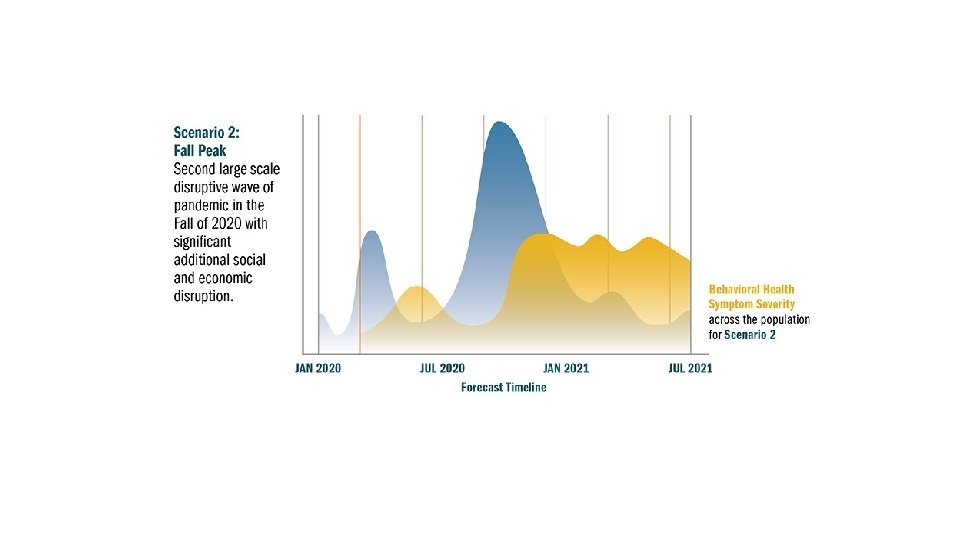 Scenario 2:
Fall Peak
Second large scale disruptive wave of pandemic in the Fall of 2020 with significant additional social and economic disruption.

Behavioral Health Symptom Severity across the population for Scenario 2

JAN 2020
JUL 2020
JAN 2021
JUL 2021
Forecast Timeline